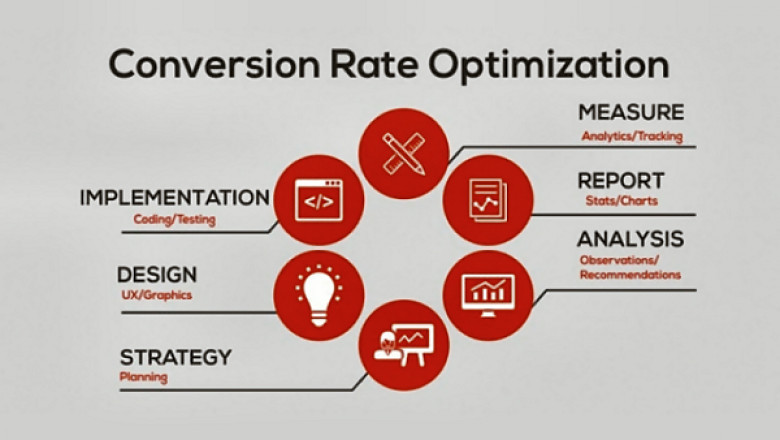 Conversion Rate Optimization

MEASURE
Analytics/Tracking

REPORT
Stats/Charts

ANALYSIS
Observations/ Recommendations

IMPLEMENTATION
Coding/Testing

</>

DESIGN
UX/Graphics

STRATEGY
Planning